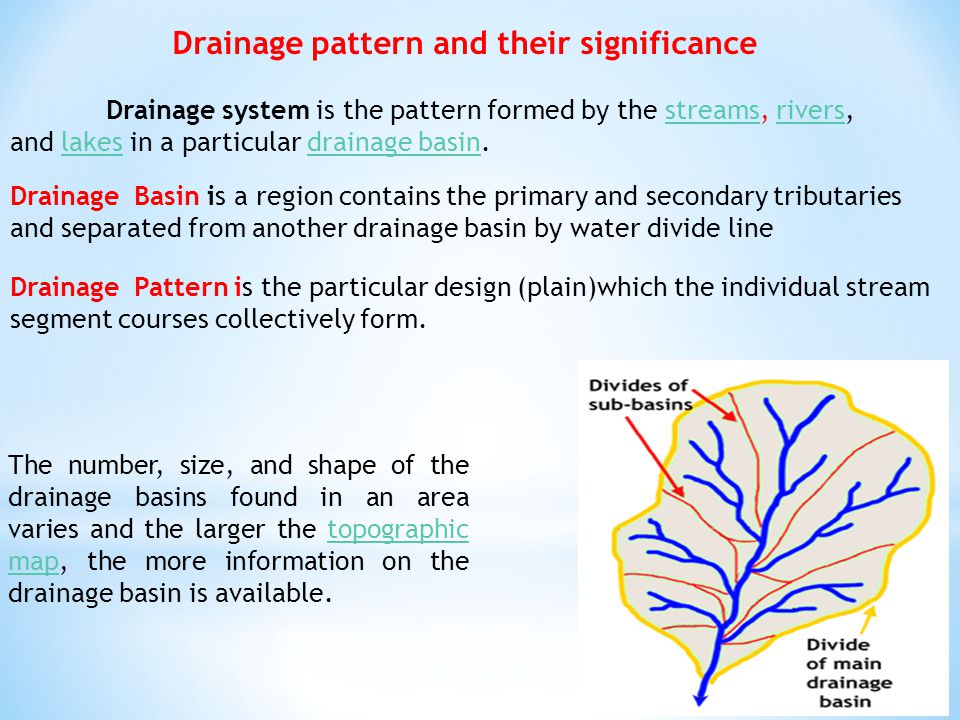 Drainage pattern and their significance

Drainage system is the pattern formed by the streams, rivers, and lakes in a particular drainage basin.

Drainage Basin is a region contains the primary and secondary tributaries and separated from another drainage basin by water divide line

Drainage Pattern is the particular design (plain)which the individual stream segment courses collectively form.

The number, size, and shape of the drainage basins found in an area varies and the larger the topographic map, the more information on the drainage basin is available.

Divides of sub-basins

Divide of main drainage basin